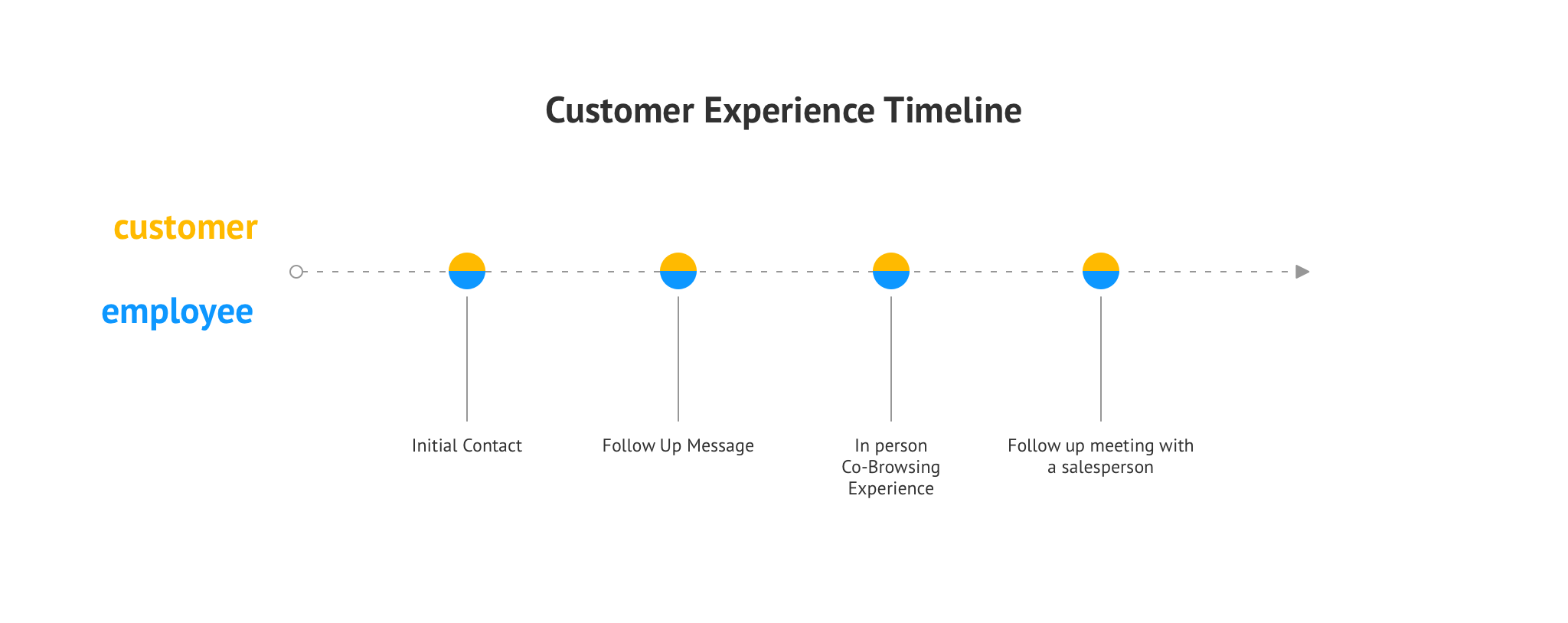 Customer Experience Timeline

customer

employee

Initial Contact

Follow Up Message

In person Co-Browsing Experience

Follow up meeting with a salesperson